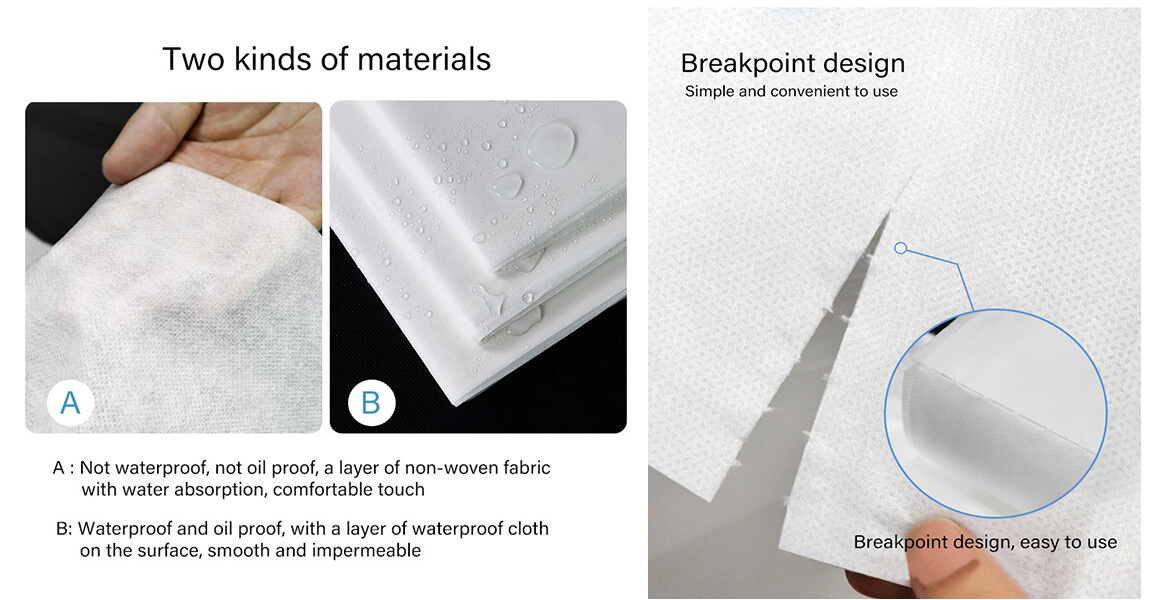 Two kinds of materials

A

B

A : Not waterproof, not oil proof, a layer of non-woven fabric with water absorption, comfortable touch

B: Waterproof and oil proof, with a layer of waterproof cloth on the surface, smooth and impermeable

Breakpoint design
Simple and convenient to use

Breakpoint design, easy to use